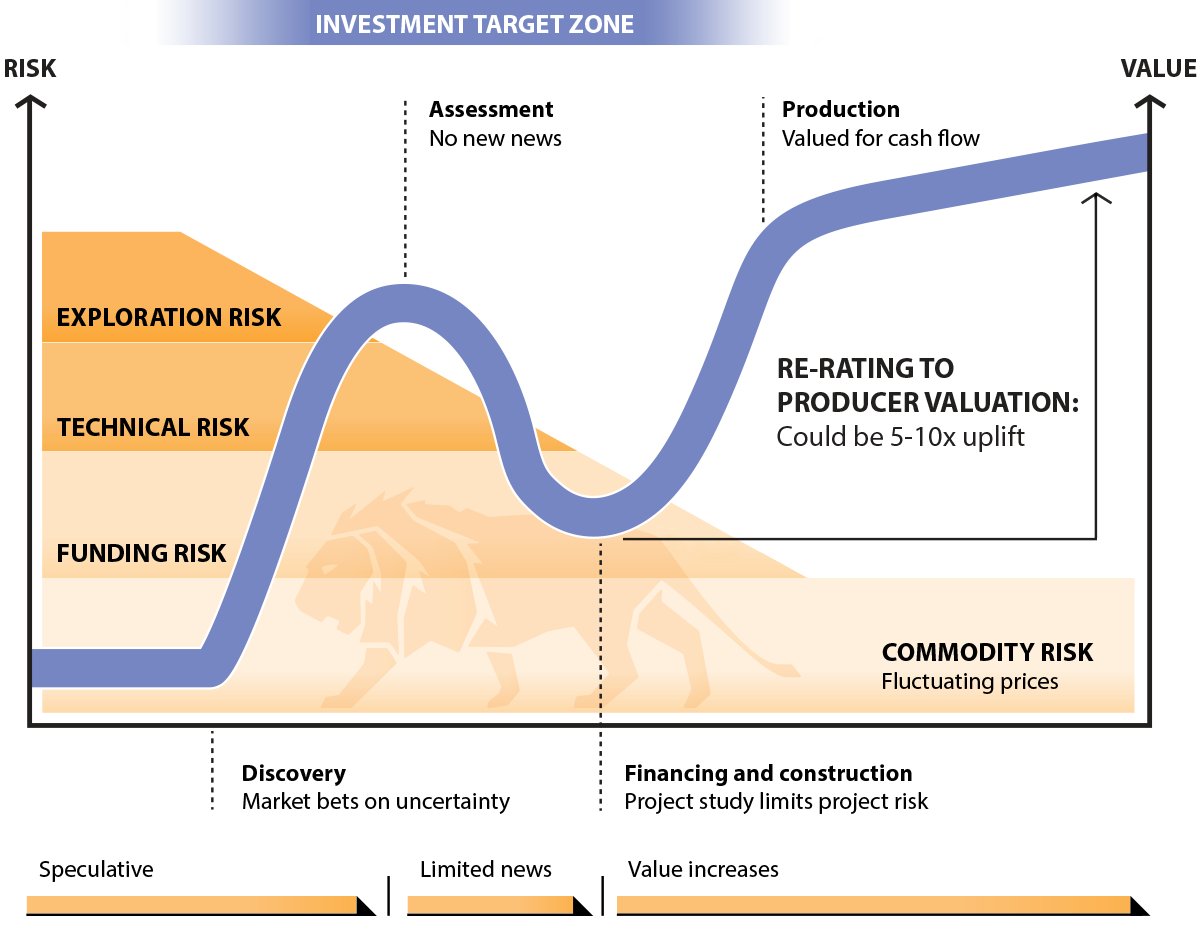 INVESTMENT TARGET ZONE

RISK

VALUE

Assessment
No new news

Production
Valued for cash flow

EXPLORATION RISK

TECHNICAL RISK

FUNDING RISK

RE-RATING TO PRODUCER VALUATION:
Could be 5-10x uplift

COMMODITY RISK
Fluctuating prices

Discovery
Market bets on uncertainty

Financing and construction
Project study limits project risk

Speculative

Limited news

Value increases